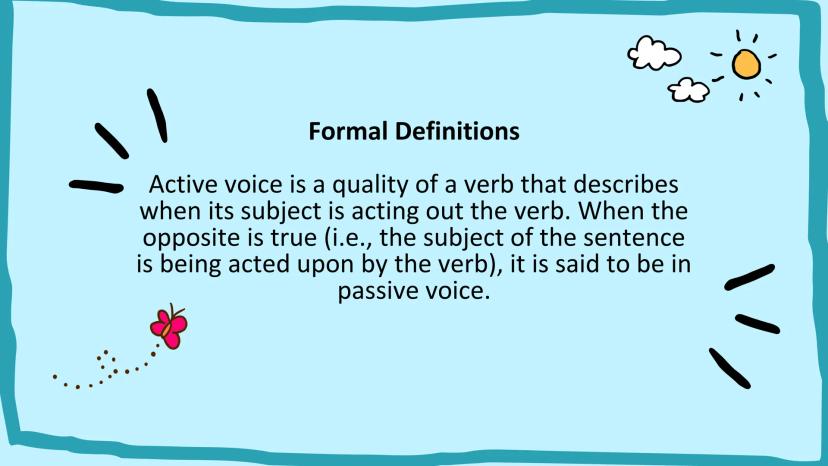 Formal Definitions

Active voice is a quality of a verb that describes when its subject is acting out the verb. When the opposite is true (i.e., the subject of the sentence is being acted upon by the verb), it is said to be in passive voice.